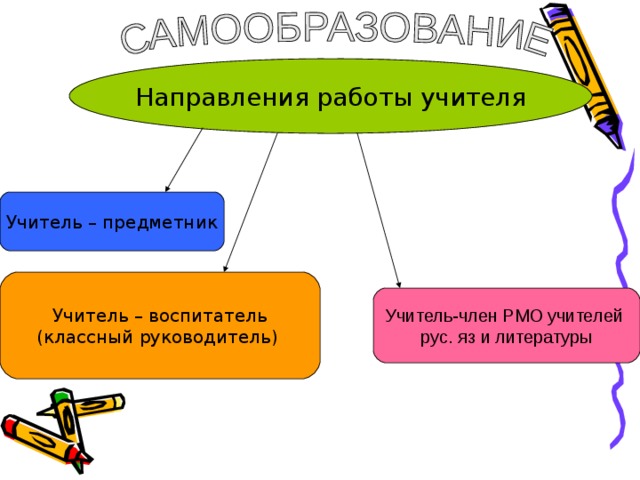 САМООБРАЗОВАНИЕ

Направления работы учителя

Учитель – предметник

Учитель – воспитатель (классный руководитель)

Учитель-член РМО учителей рус. яз и литературы